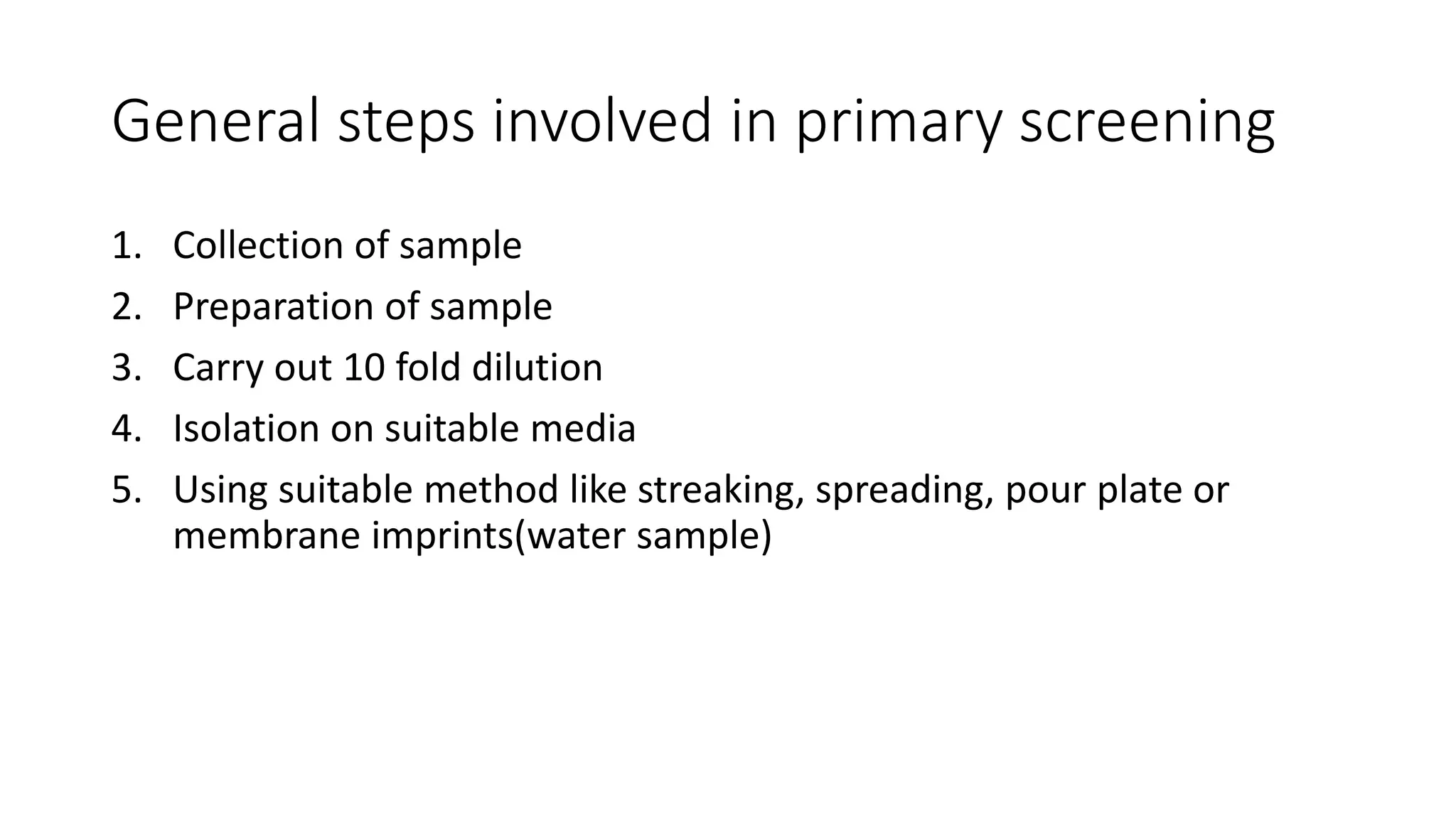 General steps involved in primary screening

1. Collection of sample
2. Preparation of sample
3. Carry out 10 fold dilution
4. Isolation on suitable media
5. Using suitable method like streaking, spreading, pour plate or membrane imprints(water sample)